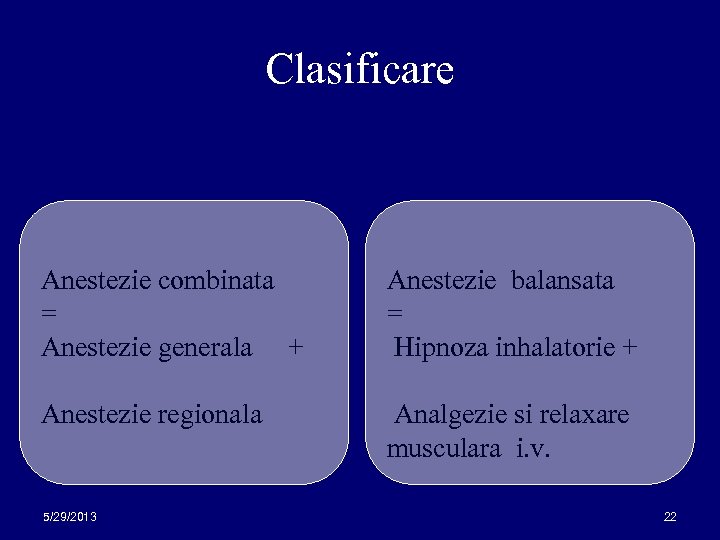 Clasificare

Anestezie combinata
=
Anestezie generala +

Anestezie regionala

Anestezie balansata
=
Hipnoza inhalatorie +

Analgezie si relaxare musculara i.v.

5/29/2013

22